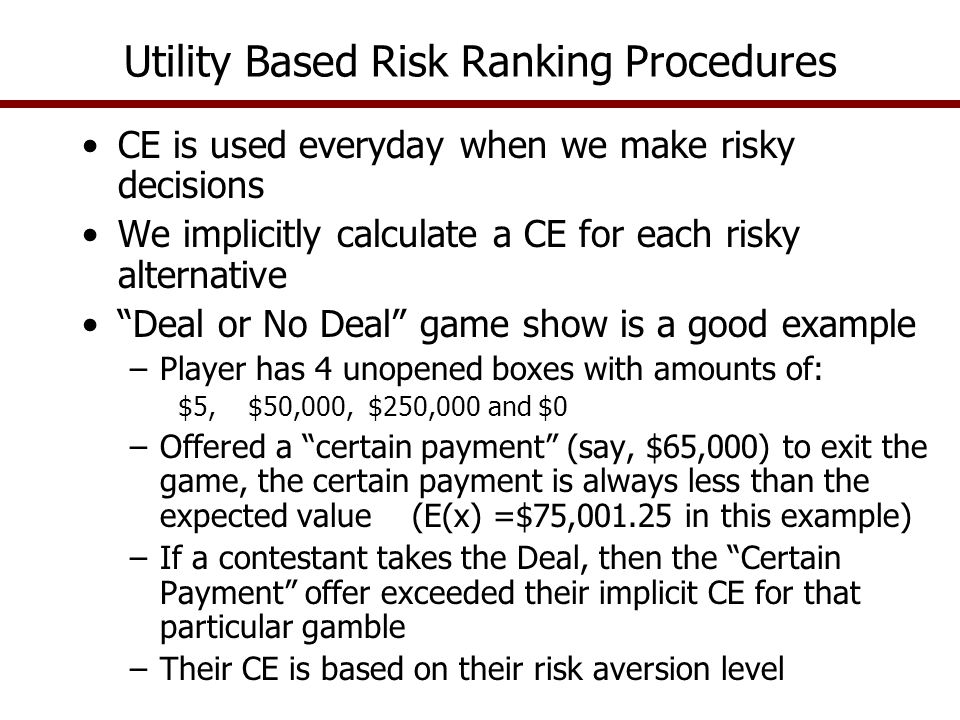 Utility Based Risk Ranking Procedures

• CE is used everyday when we make risky decisions

• We implicitly calculate a CE for each risky alternative

• “Deal or No Deal” game show is a good example

– Player has 4 unopened boxes with amounts of:

\$5, \$50,000, \$250,000 and \$0

– Offered a “certain payment” (say, \$65,000) to exit the game, the certain payment is always less than the expected value (E(x) =\$75,001.25 in this example)

– If a contestant takes the Deal, then the “Certain Payment” offer exceeded their implicit CE for that particular gamble

– Their CE is based on their risk aversion level